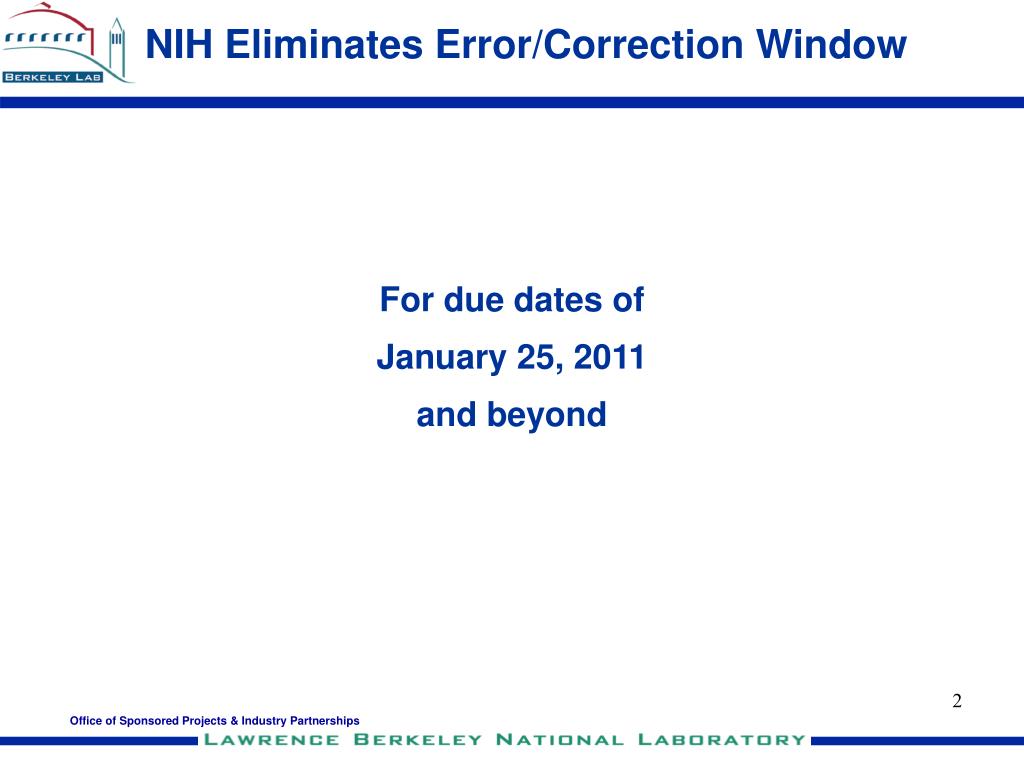 BERKELEY LAB

NIH Eliminates Error/Correction Window

For due dates of
January 25, 2011
and beyond

2

Office of Sponsored Projects & Industry Partnerships

LAWRENCE BERKELEY NATIONAL LABORATORY